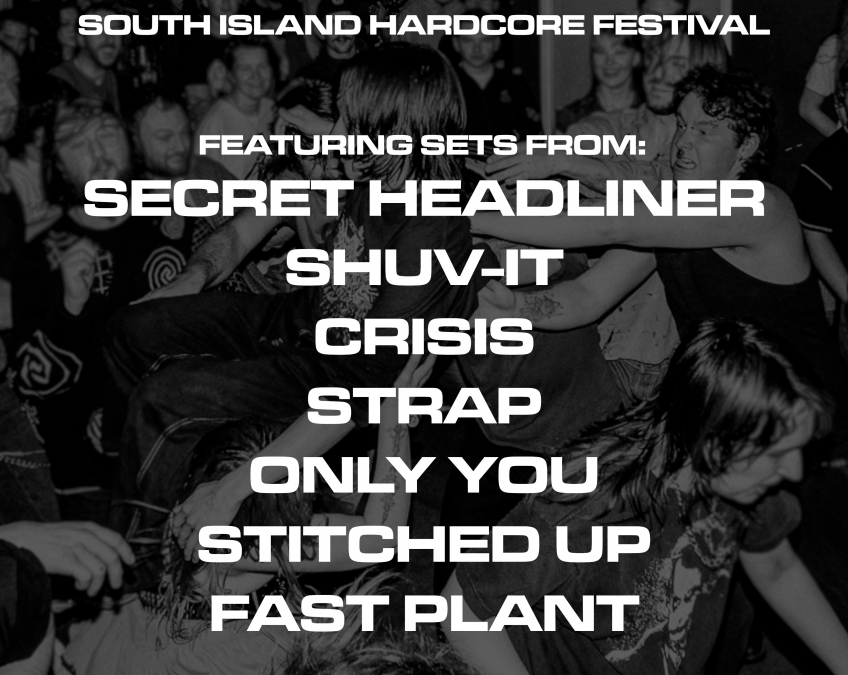 SOUTH ISLAND HARDCORE FESTIVAL

FEATURING SETS FROM:
SECRET HEADLINER
SHUV-IT
CRISIS
STRAP
ONLY YOU
STITCHED UP
FAST PLANT